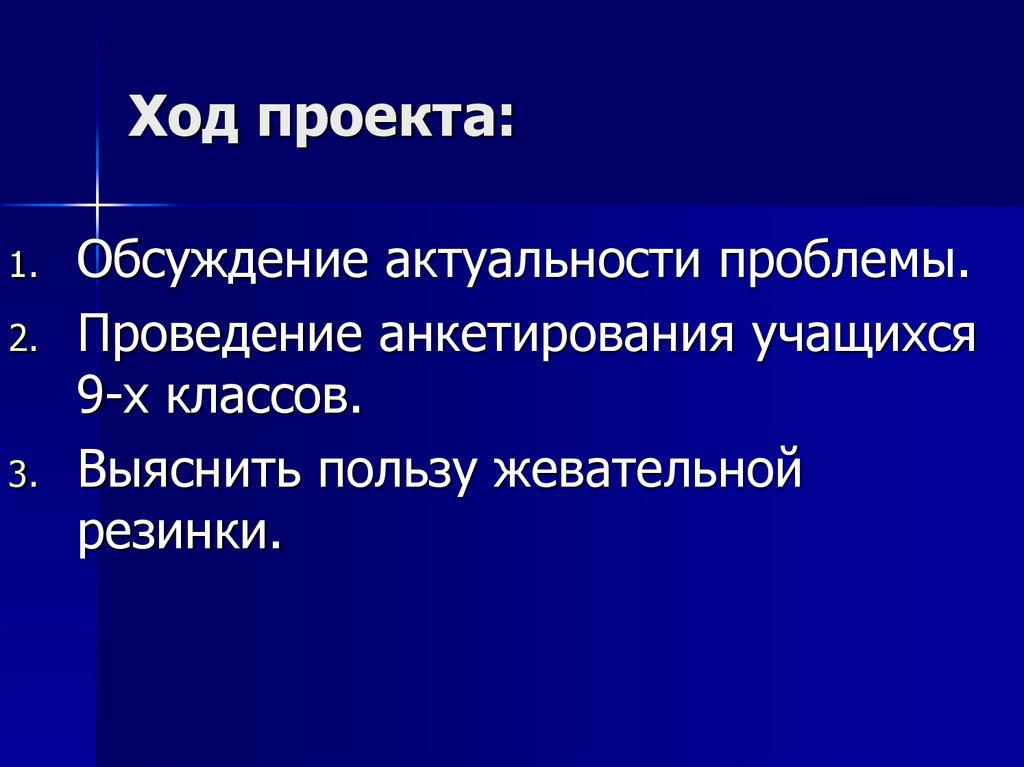 Ход проекта:

1. Обсуждение актуальности проблемы.
2. Проведение анкетирования учащихся 9-х классов.
3. Выяснить пользу жевательной резинки.